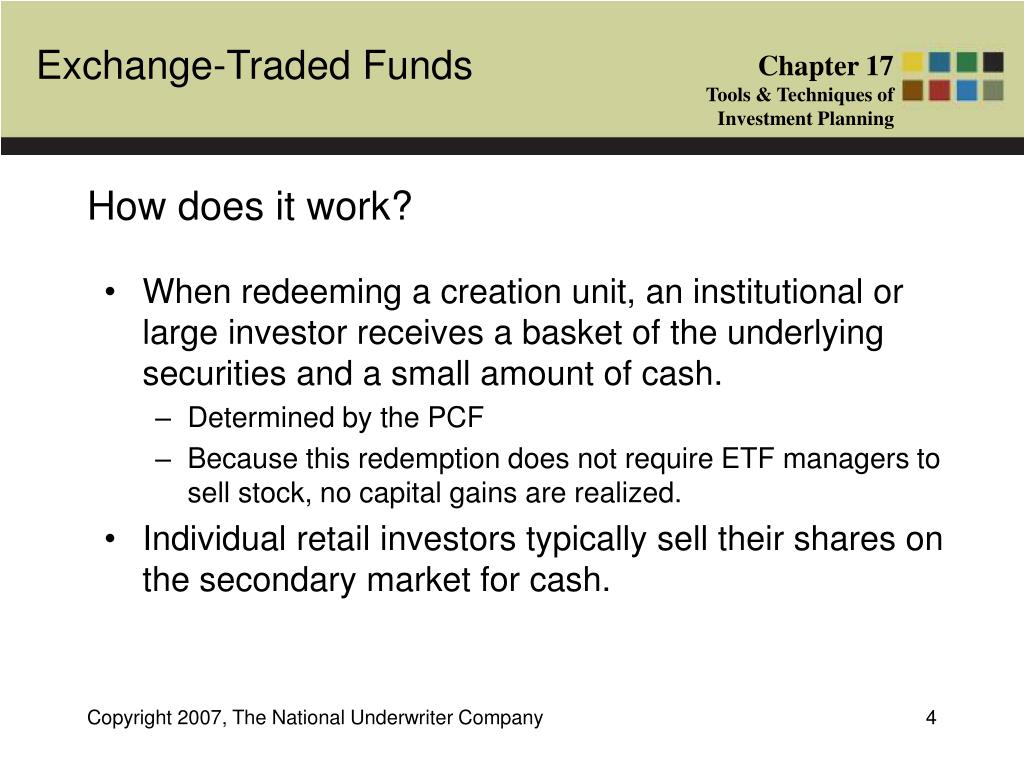 Exchange-Traded Funds

Chapter 17
Tools & Techniques of Investment Planning

How does it work?

• When redeeming a creation unit, an institutional or large investor receives a basket of the underlying securities and a small amount of cash.
– Determined by the PCF
– Because this redemption does not require ETF managers to sell stock, no capital gains are realized.
• Individual retail investors typically sell their shares on the secondary market for cash.

Copyright 2007, The National Underwriter Company

4